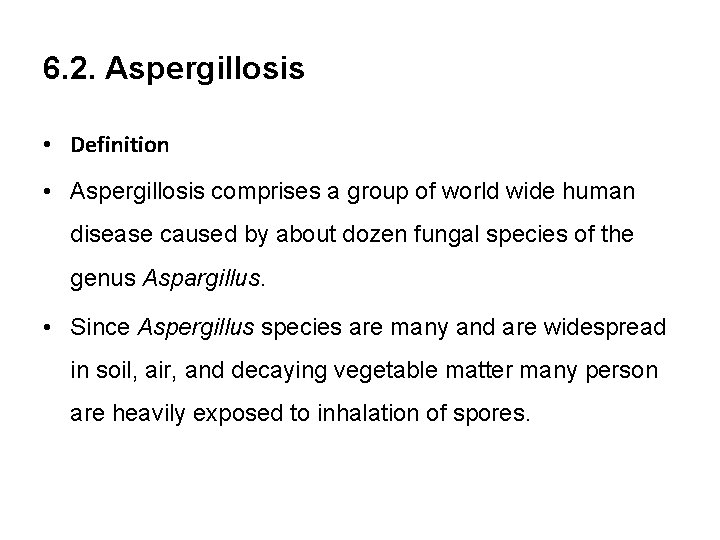 6.2. Aspergillosis

• Definition

• Aspergillosis comprises a group of world wide human disease caused by about dozen fungal species of the genus Aspargillus.

• Since Aspergillus species are many and are widespread in soil, air, and decaying vegetable matter many person are heavily exposed to inhalation of spores.